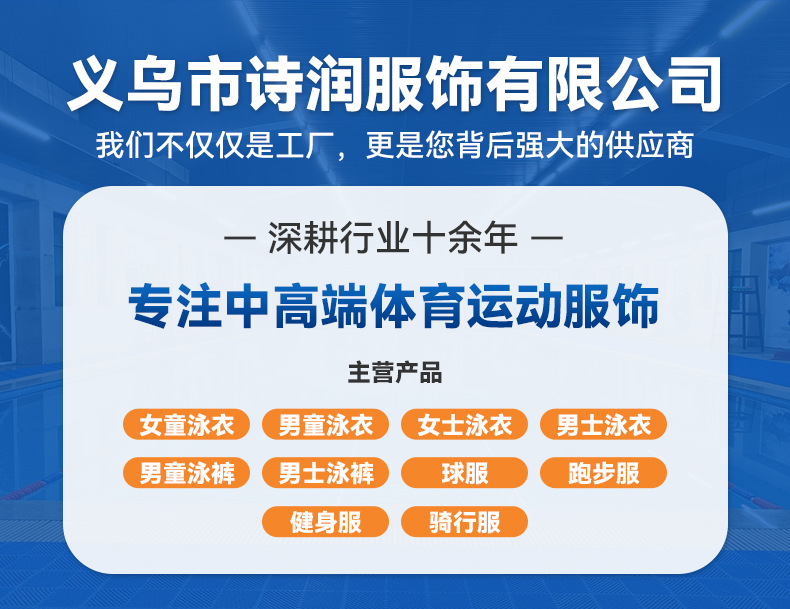 义乌市诗润服饰有限公司

我们不仅仅是工厂，更是您背后强大的供应商

— 深耕行业十余年 —

专注中高端体育运动服饰

主营产品

女童泳衣 男童泳衣 女士泳衣 男士泳衣

男童泳裤 男士泳裤 球服 跑步服

健身服 骑行服